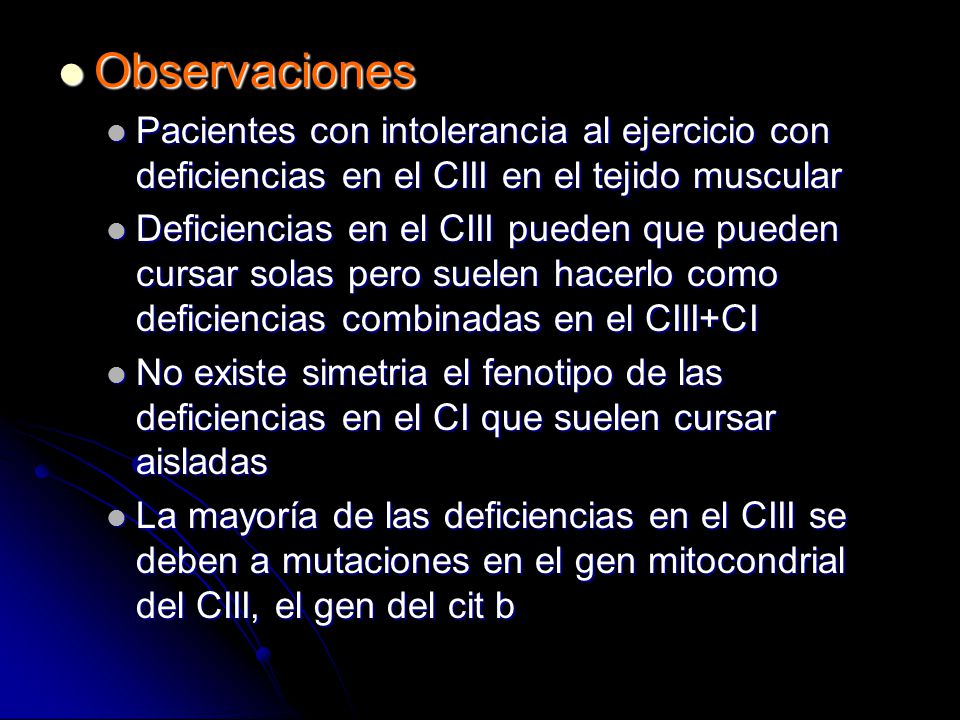 Observaciones

Pacientes con intolerancia al ejercicio con deficiencias en el CIII en el tejido muscular

Deficiencias en el CIII pueden que pueden cursar solas pero suelen hacerlo como deficiencias combinadas en el CIII+CI

No existe simetria el fenotipo de las deficiencias en el CI que suelen cursar aisladas

La mayoría de las deficiencias en el CIII se deben a mutaciones en el gen mitocondrial del CIII, el gen del cit b